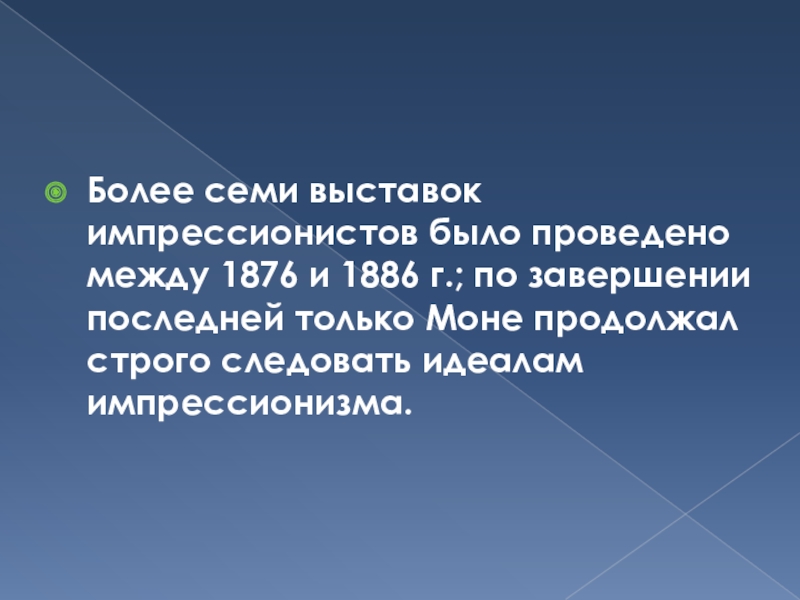 Более семи выставок импрессионистов было проведено между 1876 и 1886 г.; по завершении последней только Моне продолжал строго следовать идеалам импрессионизма.